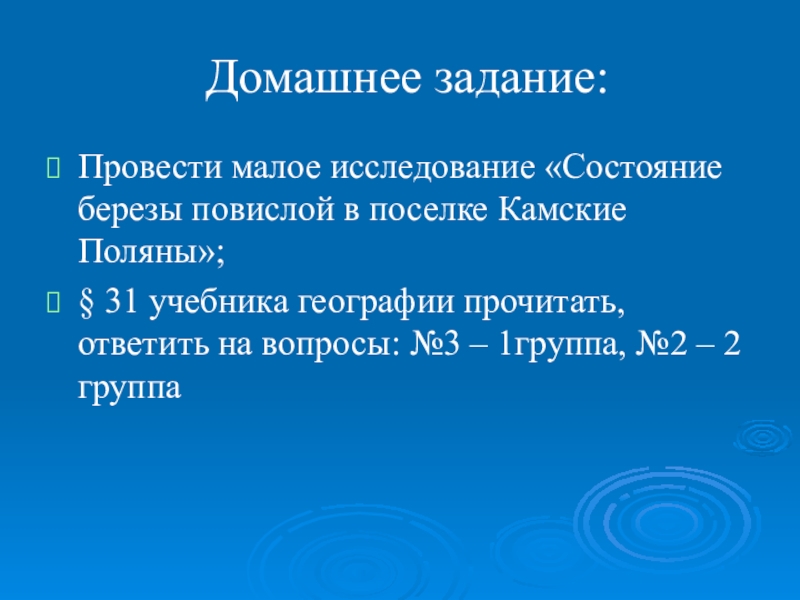 Домашнее задание:

Провести малое исследование «Состояние березы повислой в поселке Камские Поляны»;

§ 31 учебника географии прочитать, ответить на вопросы: №3 – 1группа, №2 – 2 группа